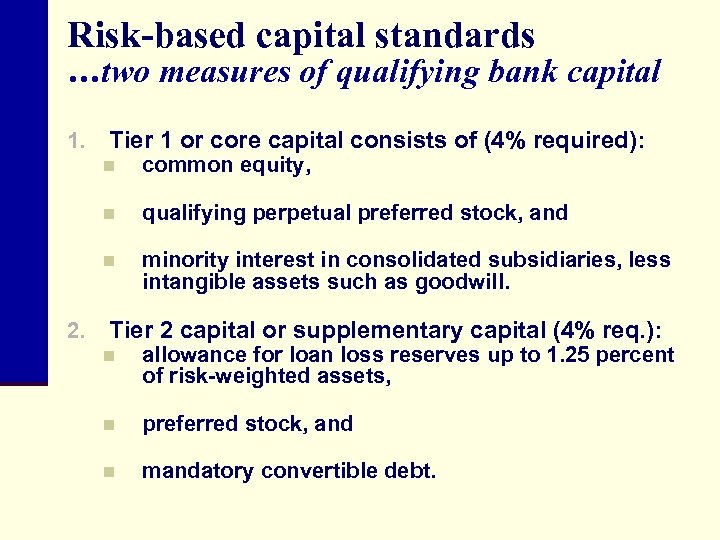 Risk-based capital standards
…two measures of qualifying bank capital

1. Tier 1 or core capital consists of (4% required):
- common equity,
- qualifying perpetual preferred stock, and
- minority interest in consolidated subsidiaries, less intangible assets such as goodwill.

2. Tier 2 capital or supplementary capital (4% req.):
- allowance for loan loss reserves up to 1.25 percent of risk-weighted assets,
- preferred stock, and
- mandatory convertible debt.